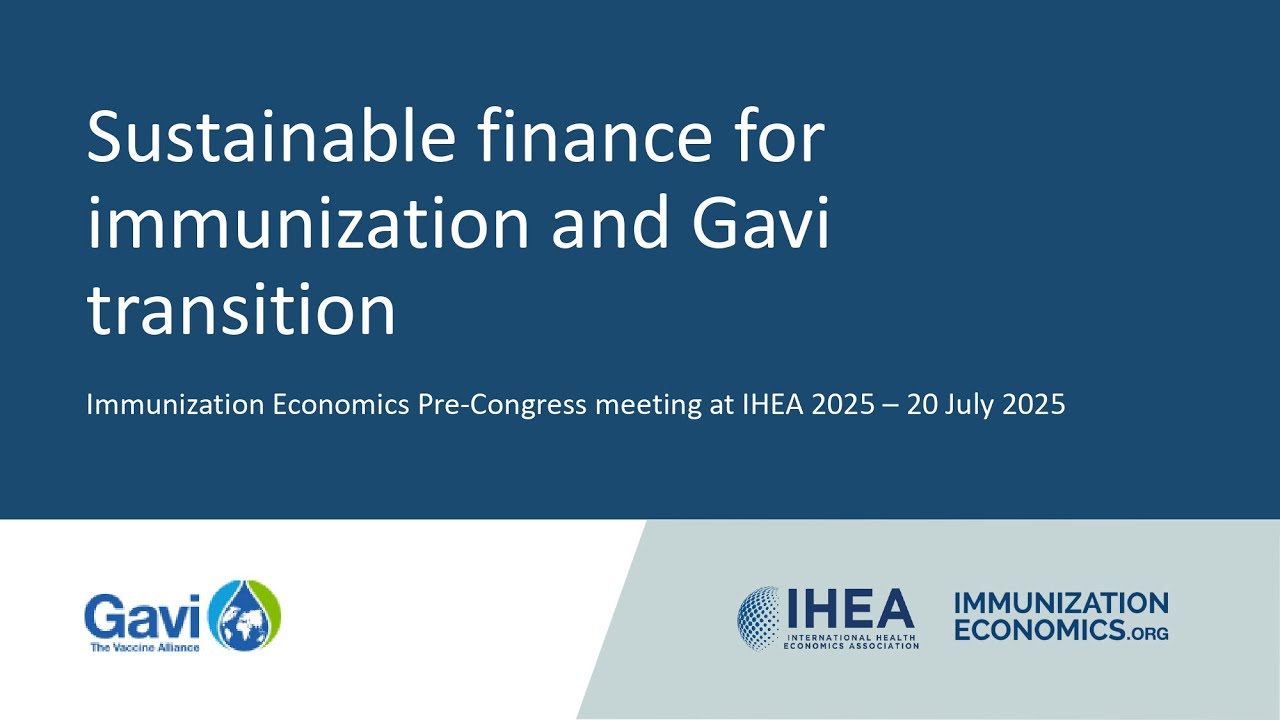 Sustainable finance for immunization and Gavi transition

Immunization Economics Pre-Congress meeting at IHEA 2025 – 20 July 2025

Gavi
The Vaccine Alliance

IHEA
INTERNATIONAL HEALTH ECONOMICS ASSOCIATION

IMMUNIZATION ECONOMICS.ORG